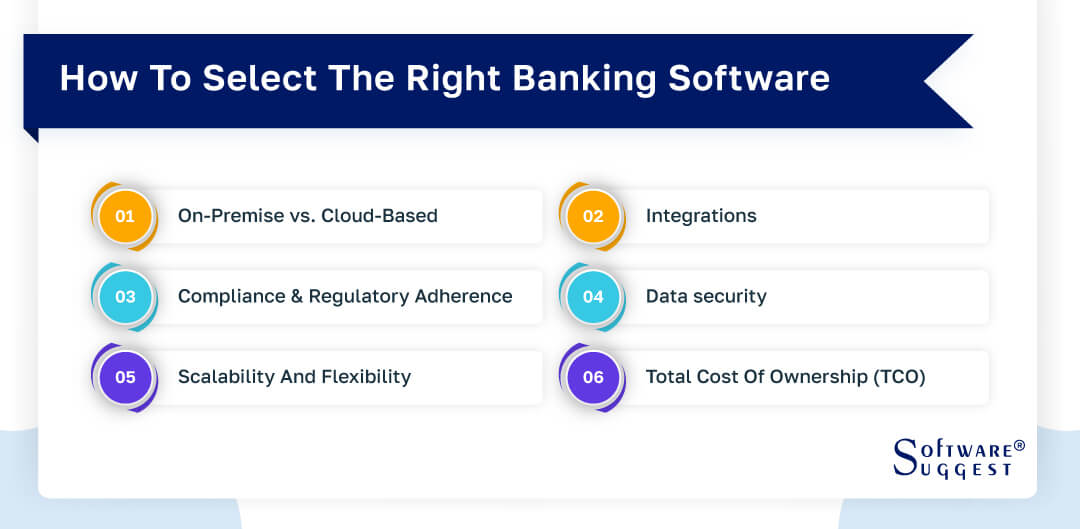 How To Select The Right Banking Software

01 On-Premise vs. Cloud-Based

02 Integrations

03 Compliance & Regulatory Adherence

04 Data security

05 Scalability And Flexibility

06 Total Cost Of Ownership (TCO)

SOFTWARE® SUGGEST